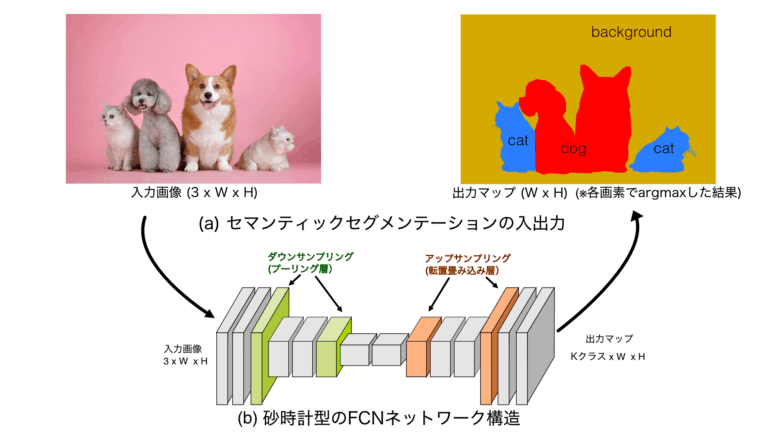 background

cat

dog

cat

入力画像 (3 x W x H)

出力マップ (W x H) (※各画素でargmaxした結果)

(a) セマンティックセグメンテーションの入出力

ダウンサンプリング (プーリング層)

アップサンプリング (転置畳み込み層)

入力画像 3 x W x H

出力マップ Kクラス x W x H

(b) 砂時計型のFCNネットワーク構造